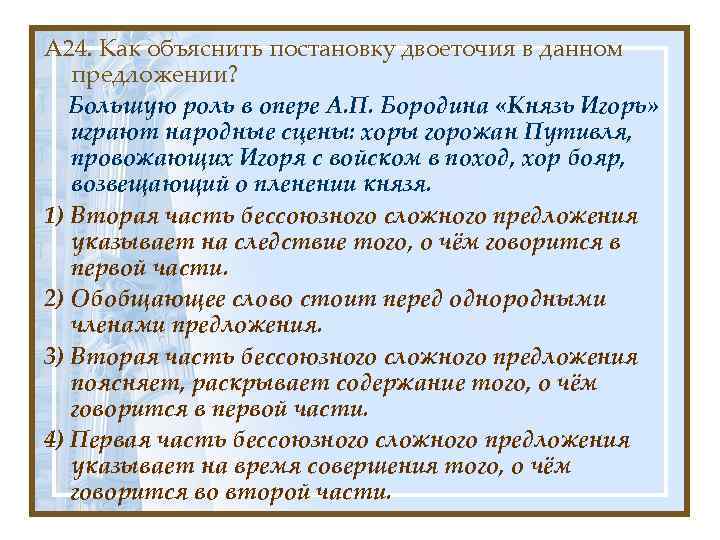 А24. Как объяснить постановку двоеточия в данном предложении?

Большую роль в опере А.П. Бородина «Князь Игорь» играют народные сцены: хоры горожан Путивля, провожающих Игоря с войском в поход, хор бояр, возвещающий о пленении князя.

1) Вторая часть бессоюзного сложного предложения указывает на следствие того, о чём говорится в первой части.

2) Обобщающее слово стоит перед однородными членами предложения.

3) Вторая часть бессоюзного сложного предложения поясняет, раскрывает содержание того, о чём говорится в первой части.

4) Первая часть бессоюзного сложного предложения указывает на время совершения того, о чём говорится во второй части.